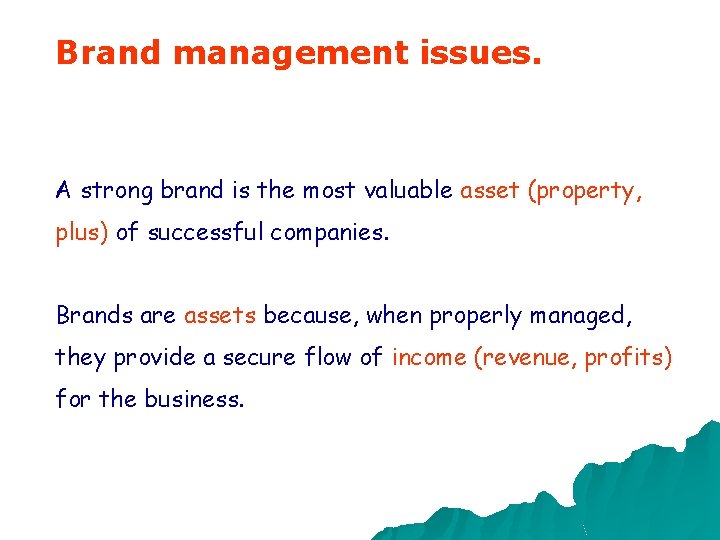 Brand management issues.

A strong brand is the most valuable asset (property, plus) of successful companies.

Brands are assets because, when properly managed, they provide a secure flow of income (revenue, profits) for the business.